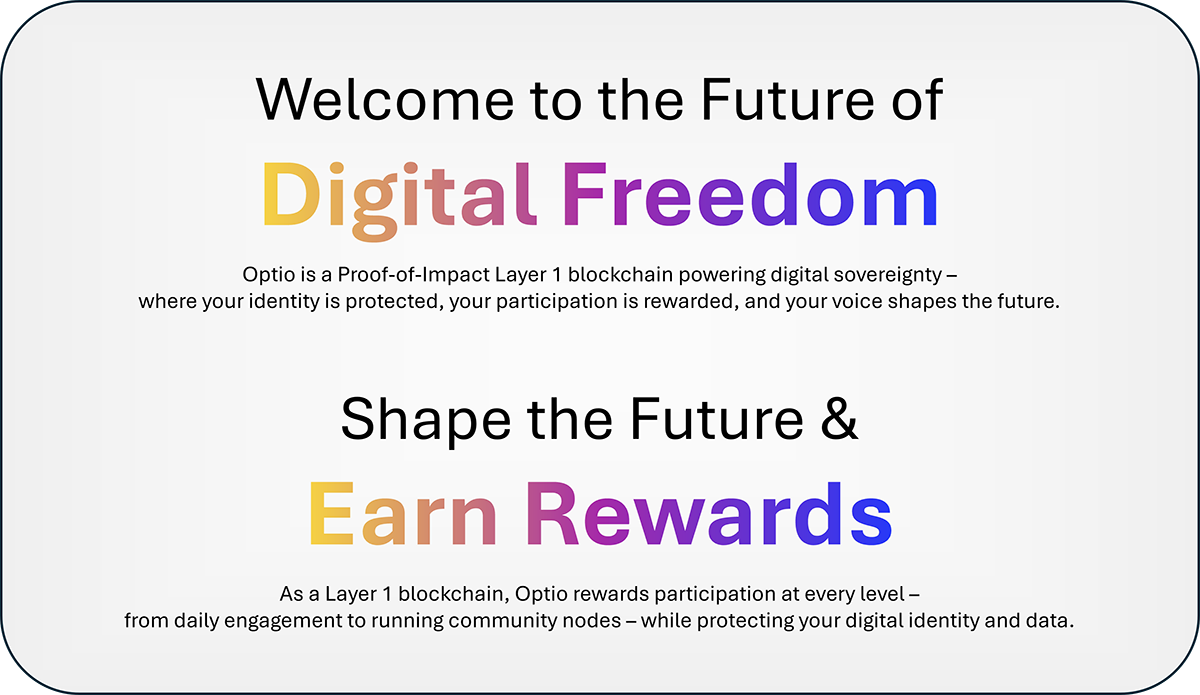 Welcome to the Future of

Digital Freedom

Optio is a Proof-of-Impact Layer 1 blockchain powering digital sovereignty – where your identity is protected, your participation is rewarded, and your voice shapes the future.

Shape the Future &

Earn Rewards

As a Layer 1 blockchain, Optio rewards participation at every level – from daily engagement to running community nodes – while protecting your digital identity and data.